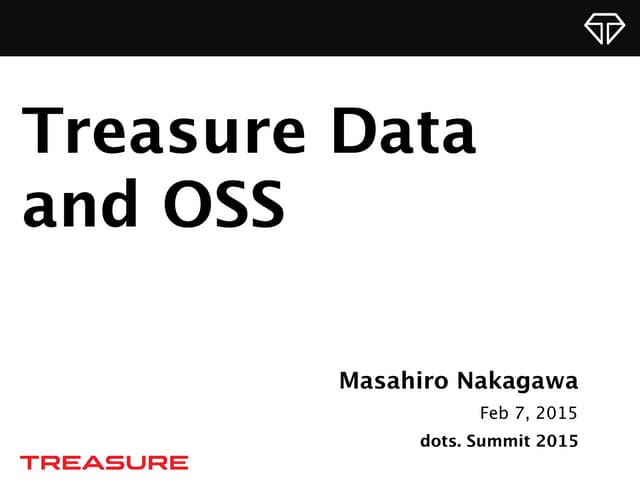 Treasure Data and OSS

Masahiro Nakagawa

Feb 7, 2015

dots. Summit 2015

TREASURE